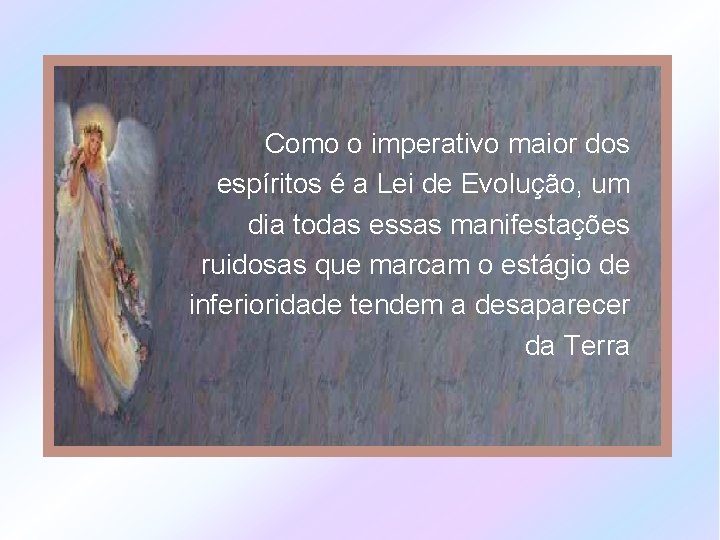 Como o imperativo maior dos espíritos é a Lei de Evolução, um dia todas essas manifestações ruidosas que marcam o estágio de inferioridade tendem a desaparecer da Terra